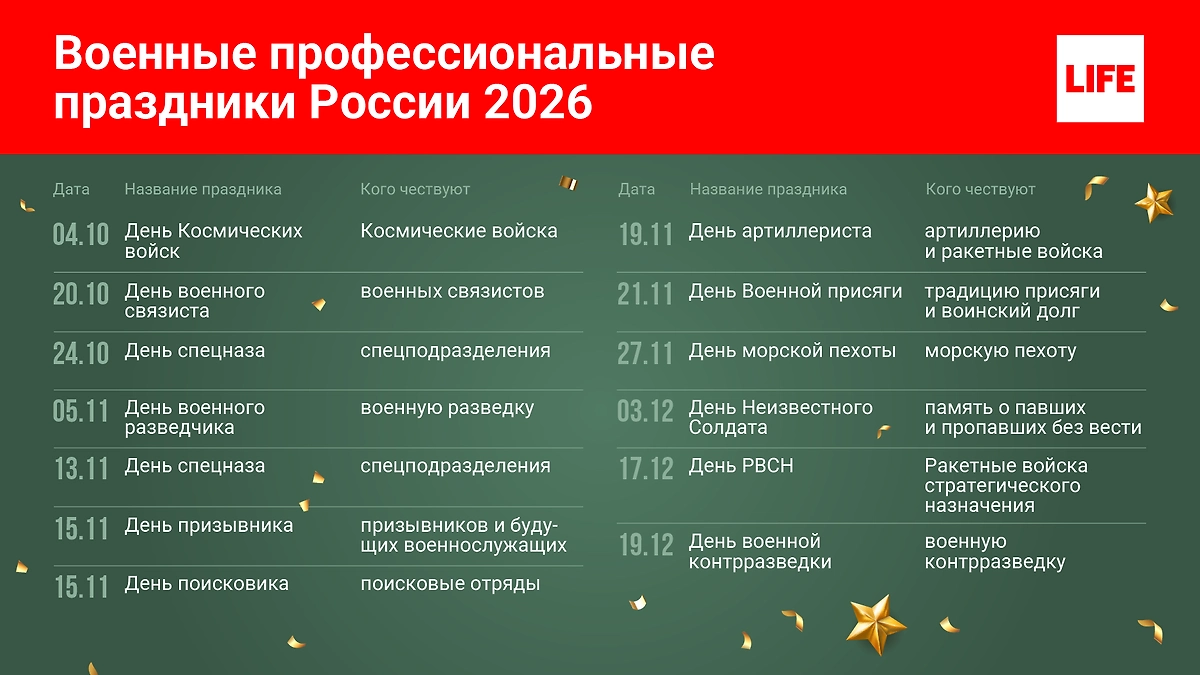 Военные профессиональные праздники России 2026

LIFE

| Дата | Название праздника | Кого чествуют |
|---|---|---|
| 04.10 | День Космических войск | Космические войска |
| 20.10 | День военного связиста | военных связистов |
| 24.10 | День спецназа | спецподразделения |
| 05.11 | День военного разведчика | военную разведку |
| 13.11 | День спецназа | спецподразделения |
| 15.11 | День призывника | призывников и будущих военнослужащих |
| 15.11 | День поисковика | поисковые отряды |

| Дата | Название праздника | Кого чествуют |
|---|---|---|
| 19.11 | День артиллериста | артиллерию и ракетные войска |
| 21.11 | День Военной присяги | традицию присяги и воинский долг |
| 27.11 | День морской пехоты | морскую пехоту |
| 03.12 | День Неизвестного Солдата | память о павших и пропавших без вести |
| 17.12 | День РВСН | Ракетные войска стратегического назначения |
| 19.12 | День военной контрразведки | военную контрразведку |